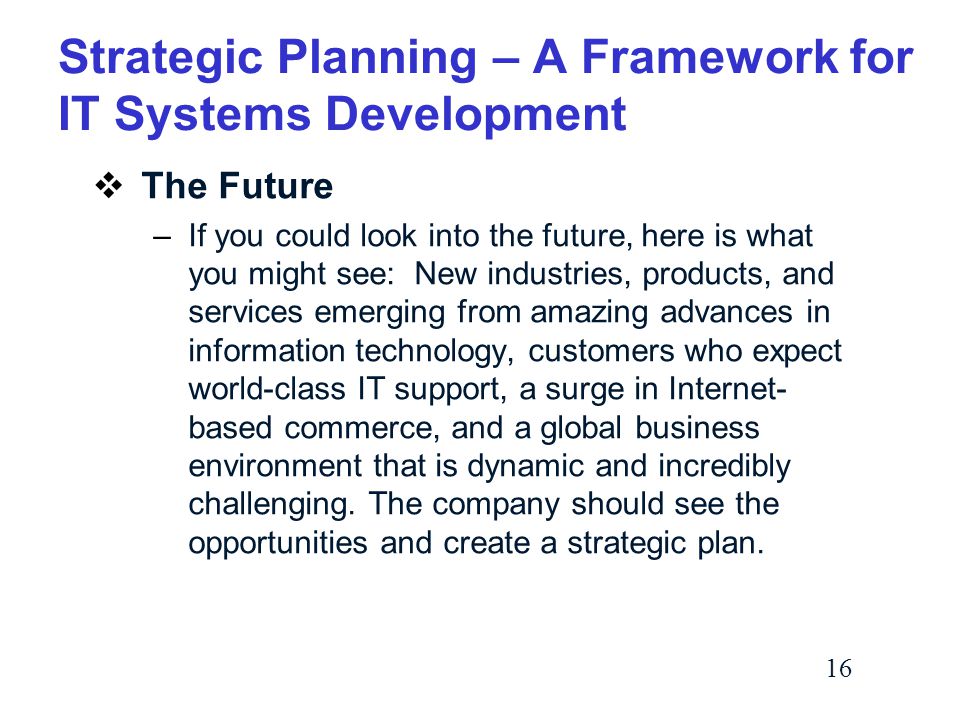 Strategic Planning – A Framework for IT Systems Development

❖ The Future

– If you could look into the future, here is what you might see: New industries, products, and services emerging from amazing advances in information technology, customers who expect world-class IT support, a surge in Internet-based commerce, and a global business environment that is dynamic and incredibly challenging. The company should see the opportunities and create a strategic plan.

16